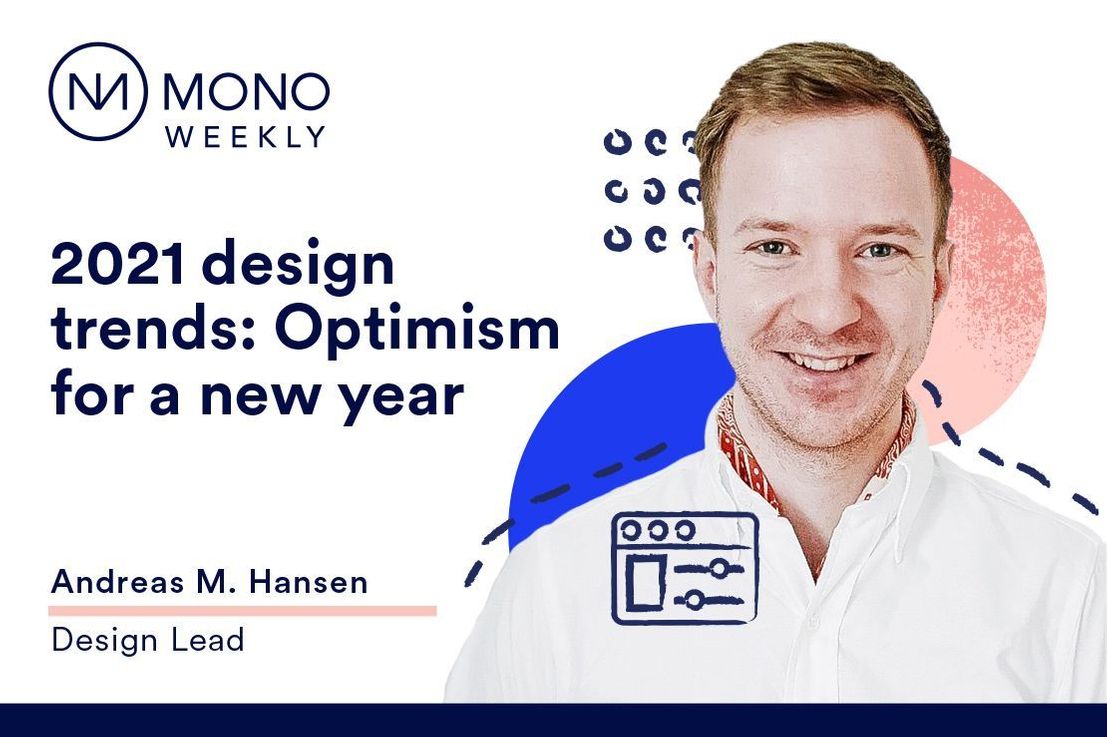 MONO
WEEKLY

2021 design trends: Optimism for a new year

Andreas M. Hansen

Design Lead